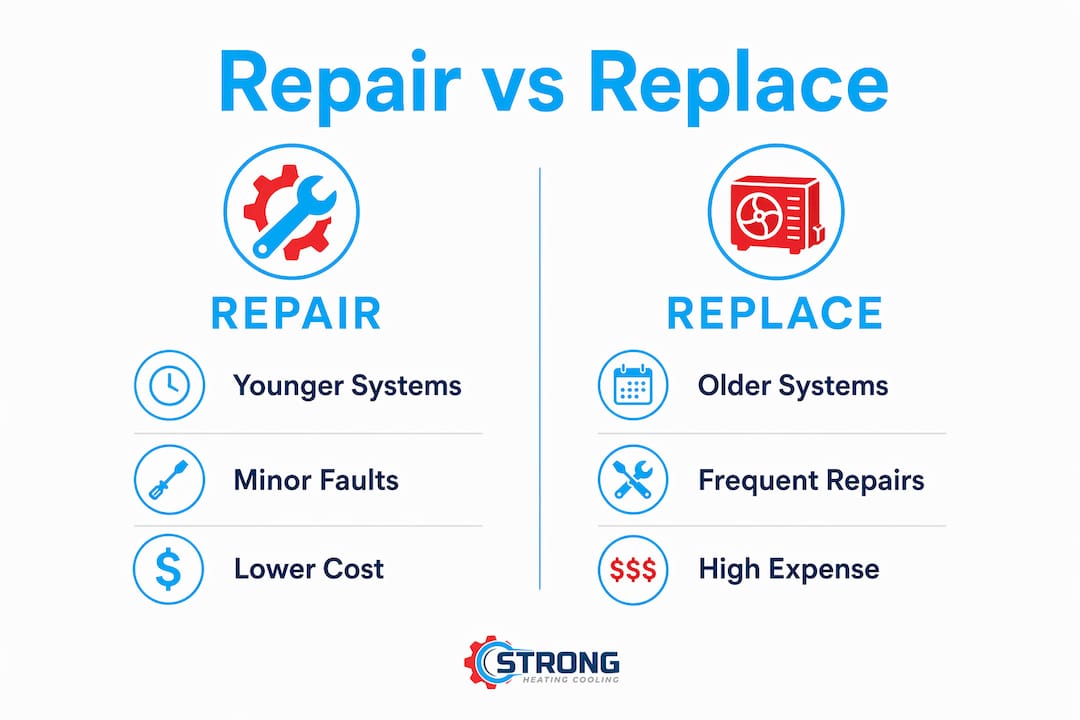 Repair vs Replace

REPAIR

Younger Systems

Minor Faults

$

Lower Cost

REPLACE

Older Systems

Frequent Repairs

$$$

High Expense

STRONG
HEATING COOLING